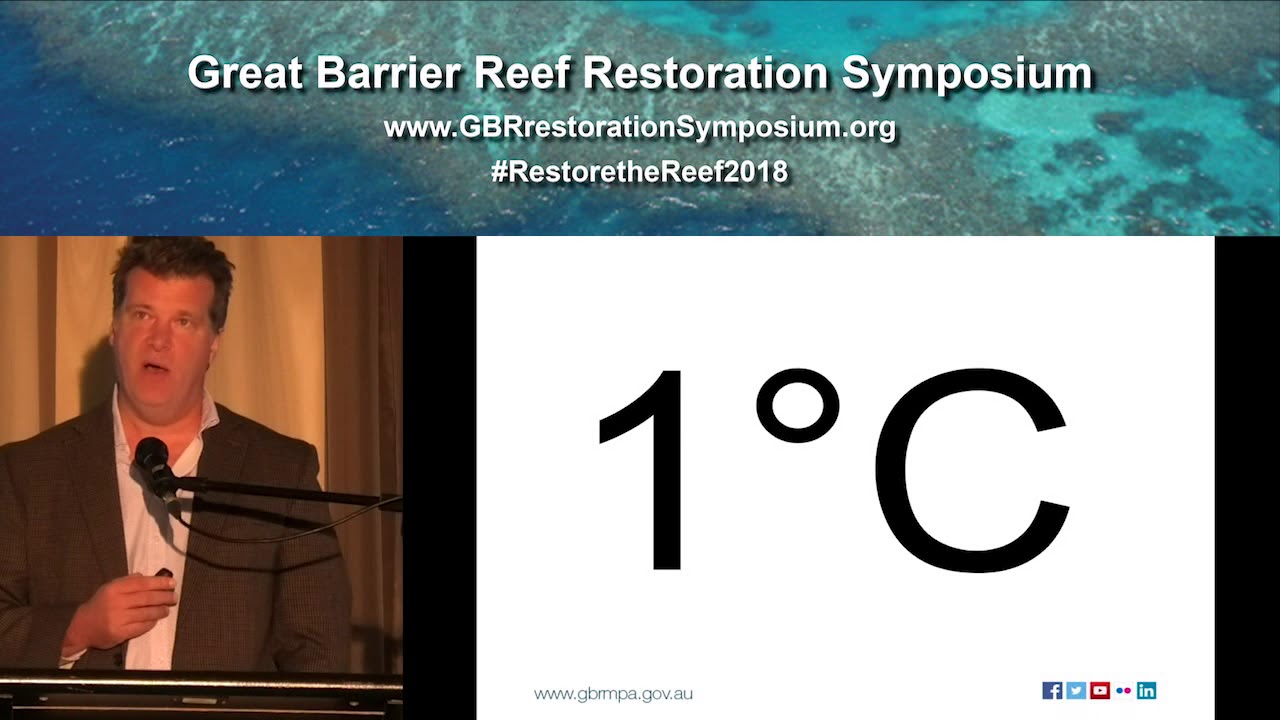 Great Barrier Reef Restoration Symposium
www.GBRrestorationSymposium.org
#RestoretheReef2018

1°C

www.gbrmpa.gov.au